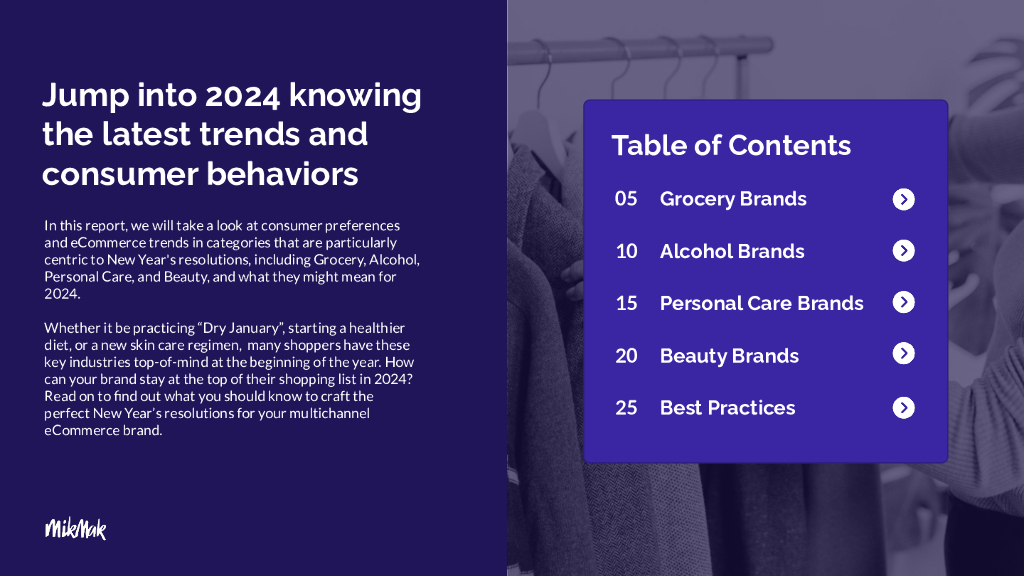 Jump into 2024 knowing the latest trends and consumer behaviors

In this report, we will take a look at consumer preferences and eCommerce trends in categories that are particularly centric to New Year's resolutions, including Grocery, Alcohol, Personal Care, and Beauty, and what they might mean for 2024.

Whether it be practicing "Dry January", starting a healthier diet, or a new skin care regimen, many shoppers have these key industries top-of-mind at the beginning of the year. How can your brand stay at the top of their shopping list in 2024? Read on to find out what you should know to craft the perfect New Year's resolutions for your multichannel eCommerce brand.

MikMak

Table of Contents

05 Grocery Brands

10 Alcohol Brands

15 Personal Care Brands

20 Beauty Brands

25 Best Practices